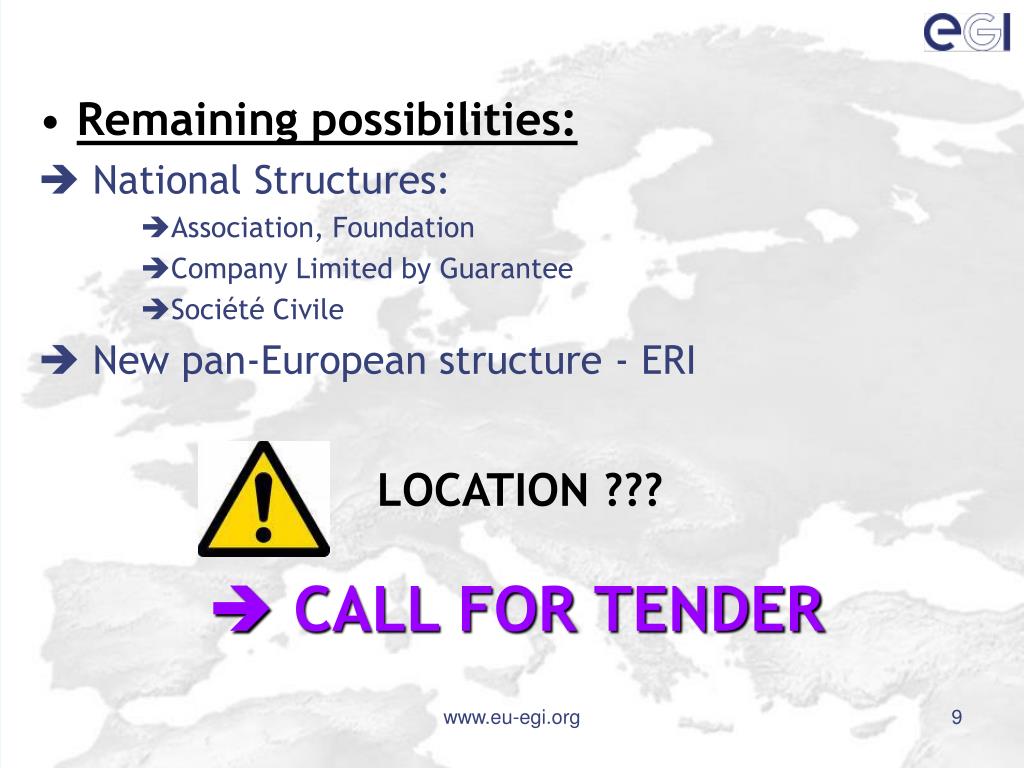 eGI

• Remaining possibilities:
➔ National Structures:
➔Association, Foundation
➔Company Limited by Guarantee
➔Société Civile
➔ New pan-European structure - ERI

LOCATION ???

➔ CALL FOR TENDER

www.eu-egi.org

9